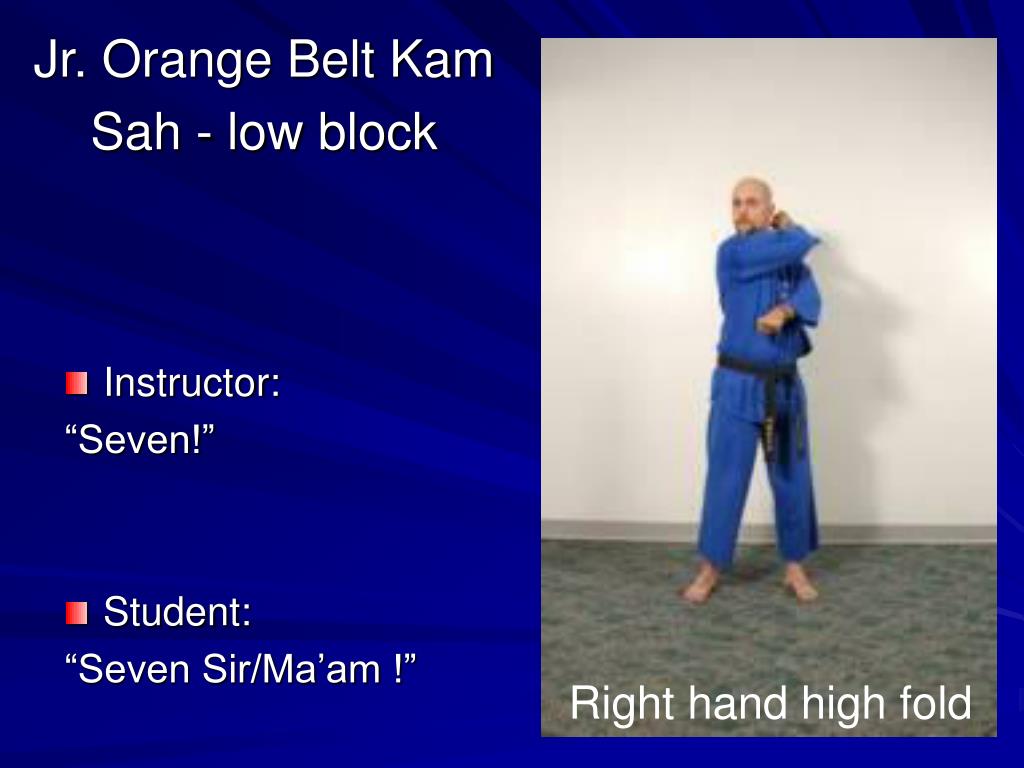 Jr. Orange Belt Kam Sah - low block

Instructor:
“Seven!”

Student:
“Seven Sir/Ma’am !”

Right hand high fold